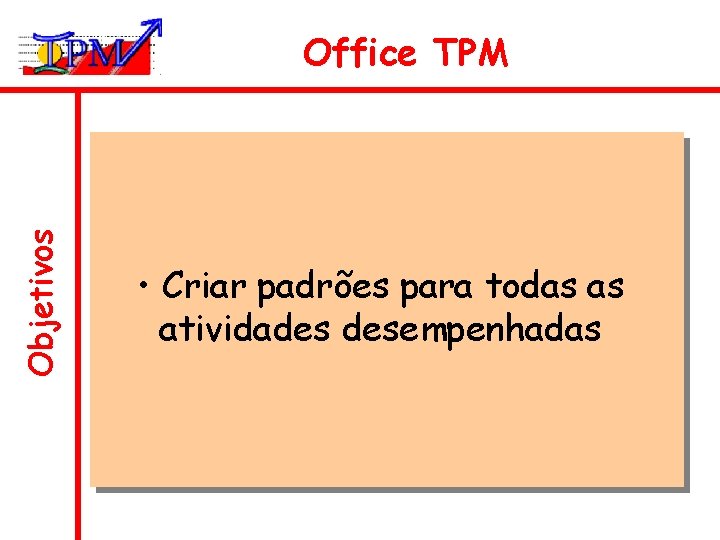 TPM

Office TPM

Objetivos

• Criar padrões para todas as atividades desempenhadas